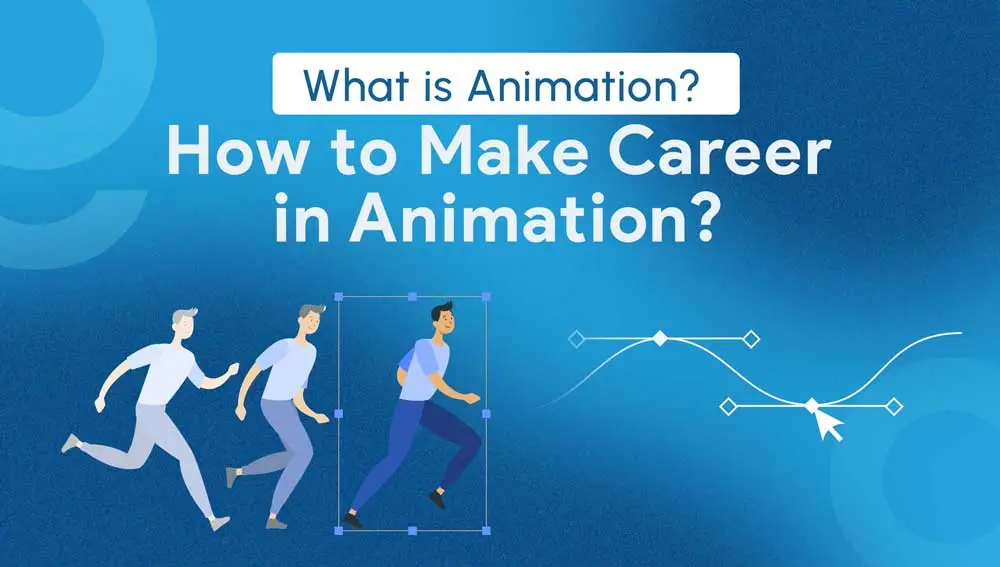 What is Animation?

How to Make Career in Animation?